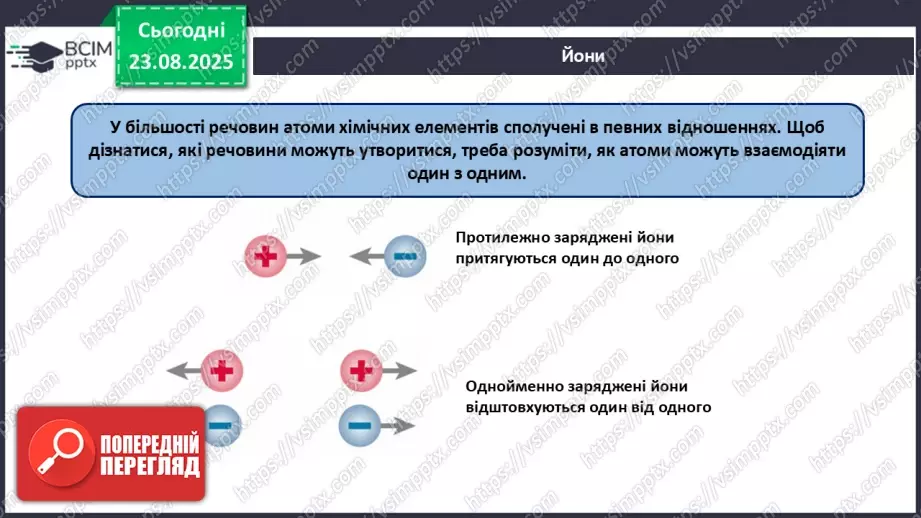 ВСІМ pptx

Сьогодні 23.08.2025

Йони

У більшості речовин атоми хімічних елементів сполучені в певних відношеннях. Щоб дізнатися, які речовини можуть утворитися, треба розуміти, як атоми можуть взаємодіяти один з одним.

Протилежно заряджені йони притягуються один до одного

Однойменно заряджені йони відштовхуються один від одного

ПОПЕРЕДНІЙ ПЕРЕГЛЯД

https://vsimpptx.com